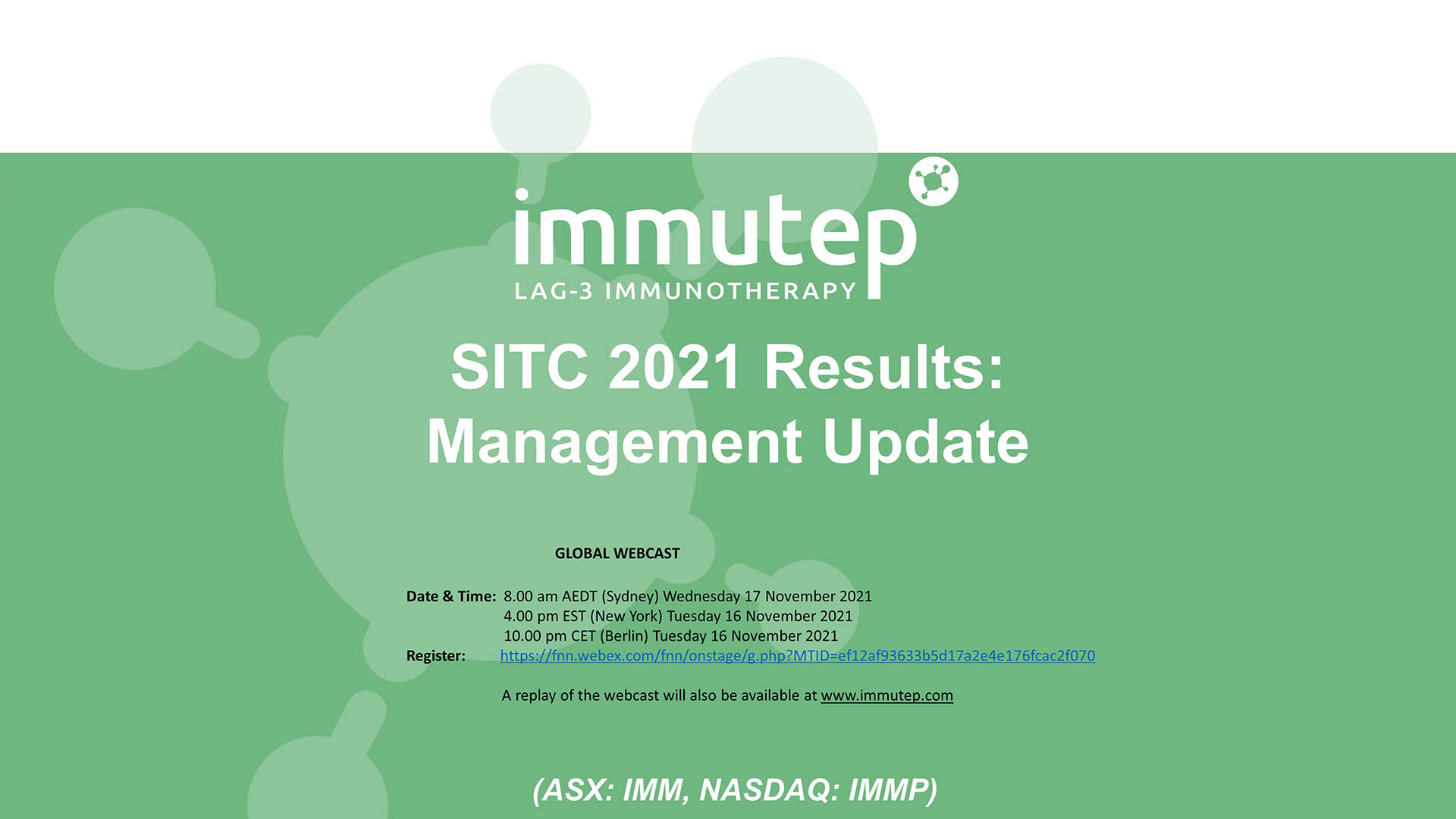 immutep
LAG-3 IMMUNOTHERAPY

SITC 2021 Results:
Management Update

GLOBAL WEBCAST

Date & Time: 8.00 am AEDT (Sydney) Wednesday 17 November 2021
4.00 pm EST (New York) Tuesday 16 November 2021
10.00 pm CET (Berlin) Tuesday 16 November 2021
Register: https://fnn.webex.com/fnn/onstage/g.php?MTID=ef12af93633b5d17a2e4e176fcac2f070

A replay of the webcast will also be available at www.immutep.com

(ASX: IMM, NASDAQ: IMMP)